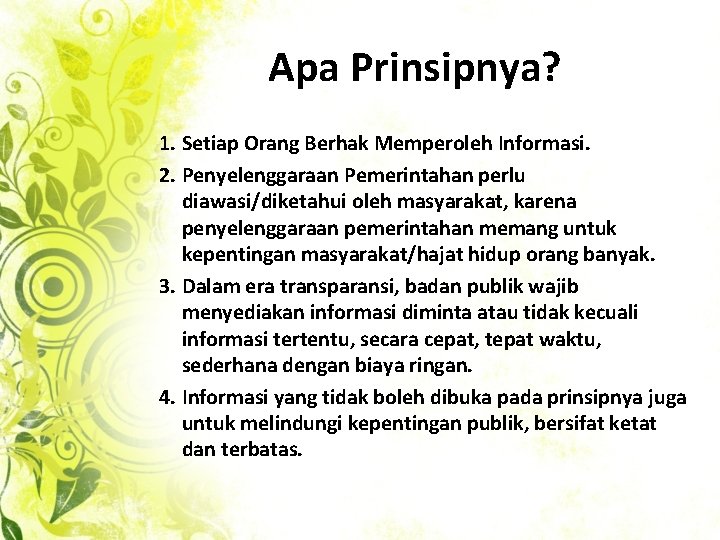 Apa Prinsipnya?

1. Setiap Orang Berhak Memperoleh Informasi.
2. Penyelenggaraan Pemerintahan perlu diawasi/diketahui oleh masyarakat, karena penyelenggaraan pemerintahan memang untuk kepentingan masyarakat/hajat hidup orang banyak.
3. Dalam era transparansi, badan publik wajib menyediakan informasi diminta atau tidak kecuali informasi tertentu, secara cepat, tepat waktu, sederhana dengan biaya ringan.
4. Informasi yang tidak boleh dibuka pada prinsipnya juga untuk melindungi kepentingan publik, bersifat ketat dan terbatas.